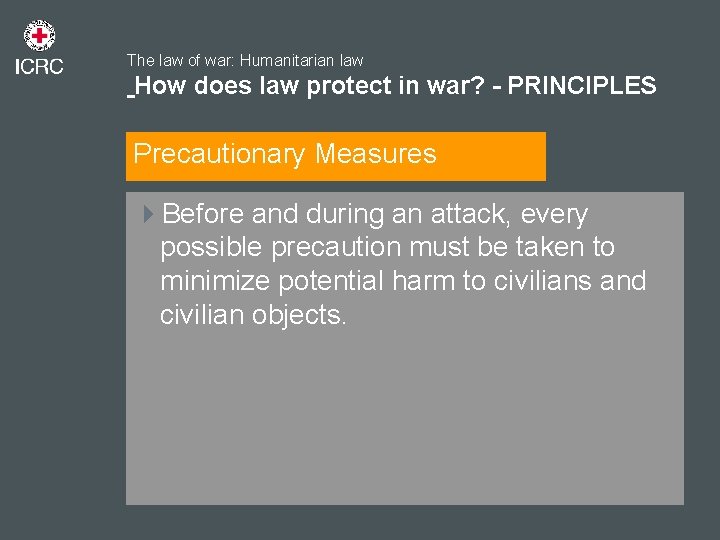 ICRC

The law of war: Humanitarian law
_How does law protect in war? - PRINCIPLES

Precautionary Measures

Before and during an attack, every possible precaution must be taken to minimize potential harm to civilians and civilian objects.